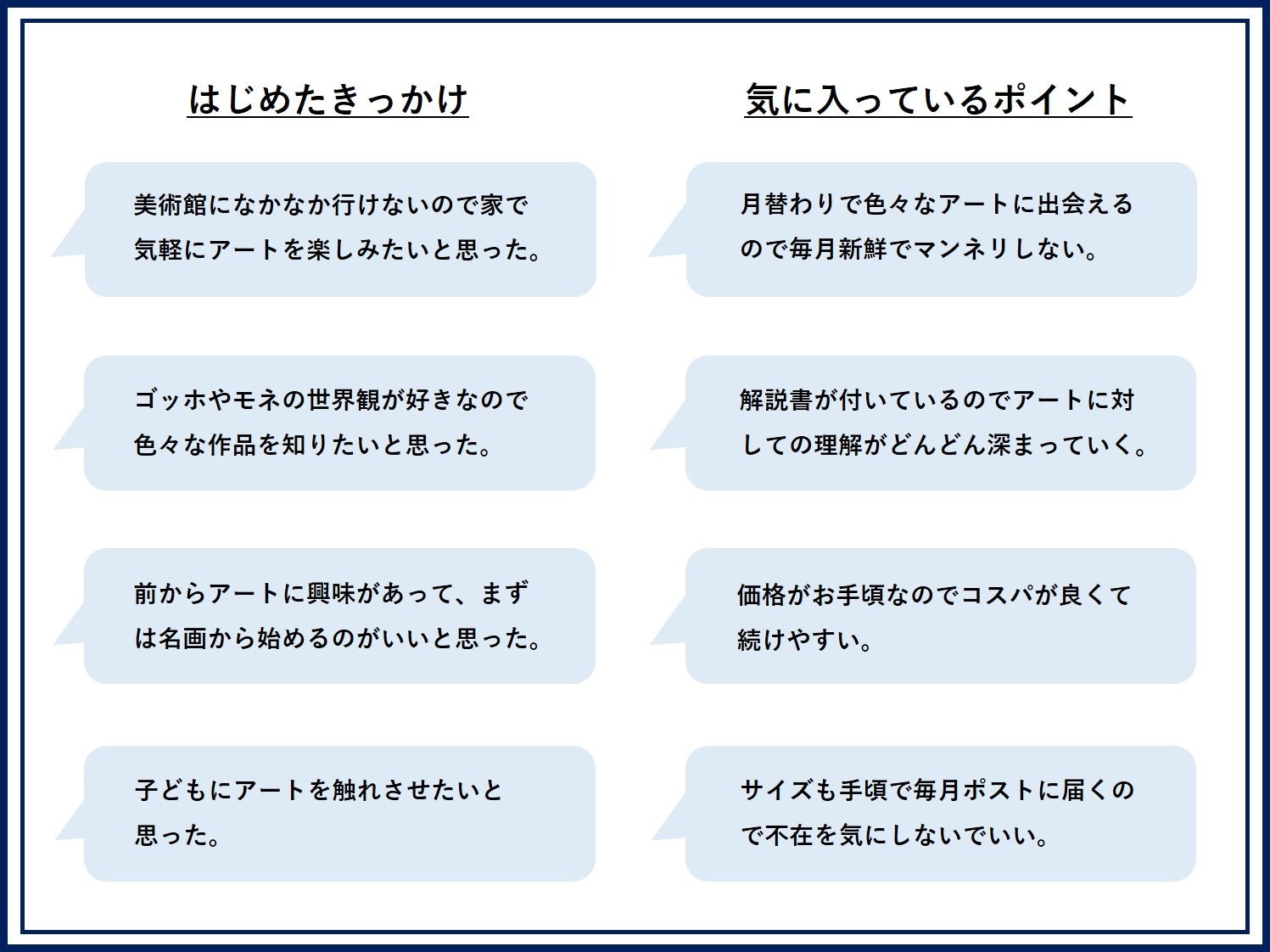 はじめたきっかけ

美術館になかなか行けないので家で気軽にアートを楽しみたいと思った。

ゴッホやモネの世界観が好きなので色々な作品を知りたいと思った。

前からアートに興味があって、まずは名画から始めるのがいいと思った。

子どもにアートを触れさせたいと思った。

気に入っているポイント

月替わりで色々なアートに出会えるので毎月新鮮でマンネリしない。

解説書が付いているのでアートに対しての理解がどんどん深まっていく。

価格がお手頃なのでコスパが良くて続けやすい。

サイズも手頃で毎月ポストに届くので不在を気にしないでいい。